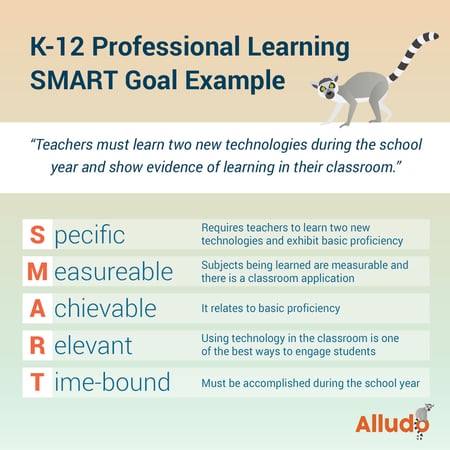 K-12 Professional Learning SMART Goal Example

"Teachers must learn two new technologies during the school year and show evidence of learning in their classroom."

| | |
|---|---|
| S pecific | Requires teachers to learn two new technologies and exhibit basic proficiency |
| M easureable | Subjects being learned are measurable and there is a classroom application |
| A chievable | It relates to basic proficiency |
| R elevant | Using technology in the classroom is one of the best ways to engage students |
| T ime-bound | Must be accomplished during the school year |

Alludo